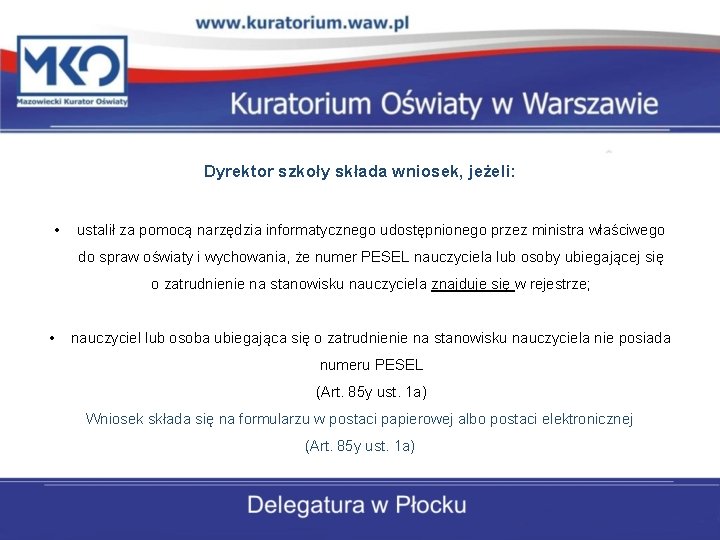 www.kuratorium.waw.pl

MKO
Mazowiecki Kurator Oświaty

Kuratorium Oświaty w Warszawie

Dyrektor szkoły składa wniosek, jeżeli:

• ustalił za pomocą narzędzia informatycznego udostępnionego przez ministra właściwego do spraw oświaty i wychowania, że numer PESEL nauczyciela lub osoby ubiegającej się o zatrudnienie na stanowisku nauczyciela znajduje się w rejestrze;

• nauczyciel lub osoba ubiegająca się o zatrudnienie na stanowisku nauczyciela nie posiada numeru PESEL
(Art. 85y ust. 1a)

Wniosek składa się na formularzu w postaci papierowej albo postaci elektronicznej
(Art. 85y ust. 1a)

Delegatura w Płocku